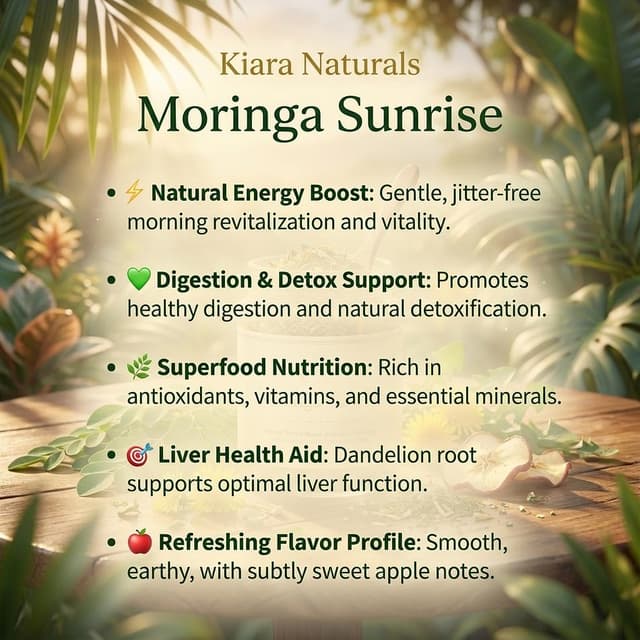 Kiara Naturals
Moringa Sunrise

• ⚡ Natural Energy Boost: Gentle, jitter-free morning revitalization and vitality.

• 💚 Digestion & Detox Support: Promotes healthy digestion and natural detoxification.

• 🌿 Superfood Nutrition: Rich in antioxidants, vitamins, and essential minerals.

• 🎯 Liver Health Aid: Dandelion root supports optimal liver function.

• 🍎 Refreshing Flavor Profile: Smooth, earthy, with subtly sweet apple notes.